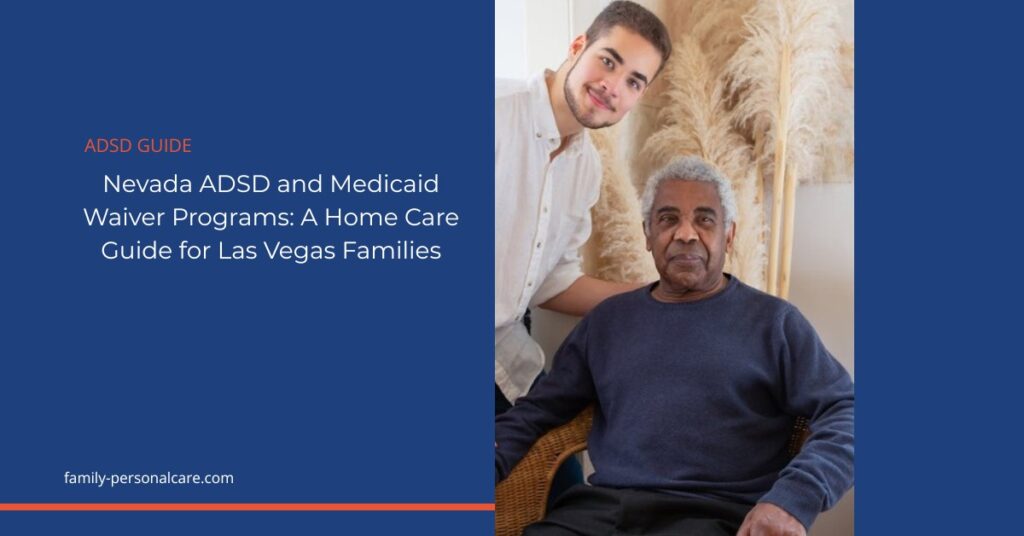 ADSD GUIDE

Nevada ADSD and Medicaid Waiver Programs: A Home Care Guide for Las Vegas Families

family-personalcare.com